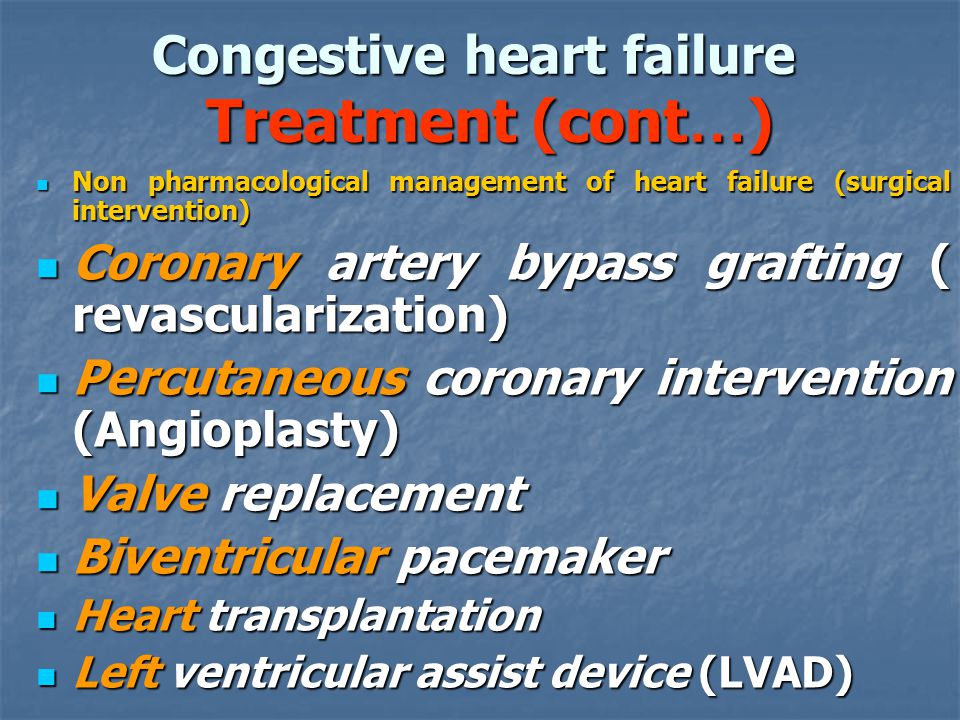 Congestive heart failure
Treatment (cont…)

- Non pharmacological management of heart failure (surgical intervention)
- Coronary artery bypass grafting ( revascularization)
- Percutaneous coronary intervention (Angioplasty)
- Valve replacement
- Biventricular pacemaker
- Heart transplantation
- Left ventricular assist device (LVAD)